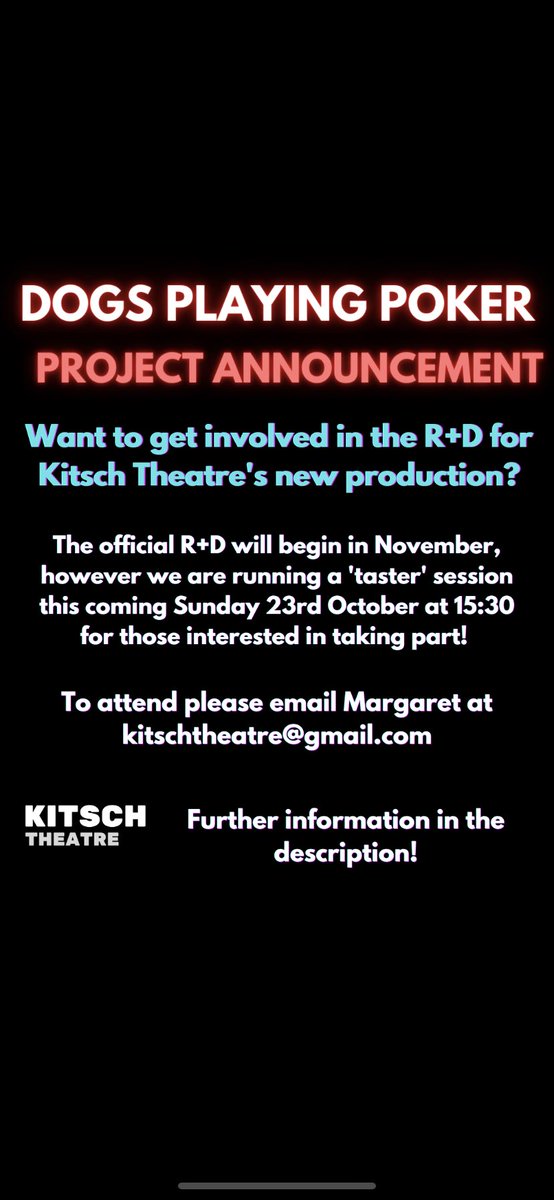 DOGS PLAYING POKER
PROJECT ANNOUNCEMENT

Want to get involved in the R+D for Kitsch Theatre's new production?

The official R+D will begin in November, however we are running a 'taster' session this coming Sunday 23rd October at 15:30 for those interested in taking part!

To attend please email Margaret at kitschtheatre@gmail.com

KITSCH
THEATRE

Further information in the description!